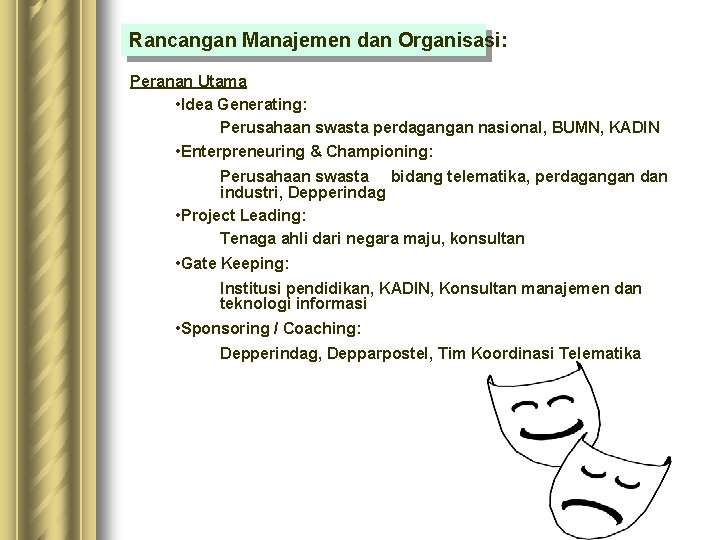 Rancangan Manajemen dan Organisasi:

Peranan Utama

•Idea Generating:

Perusahaan swasta perdagangan nasional, BUMN, KADIN

•Enterpreneuring & Championing:

Perusahaan swasta bidang telematika, perdagangan dan industri, Depperindag

•Project Leading:

Tenaga ahli dari negara maju, konsultan

•Gate Keeping:

Institusi pendidikan, KADIN, Konsultan manajemen dan teknologi informasi

•Sponsoring / Coaching:

Depperindag, Depparpostel, Tim Koordinasi Telematika